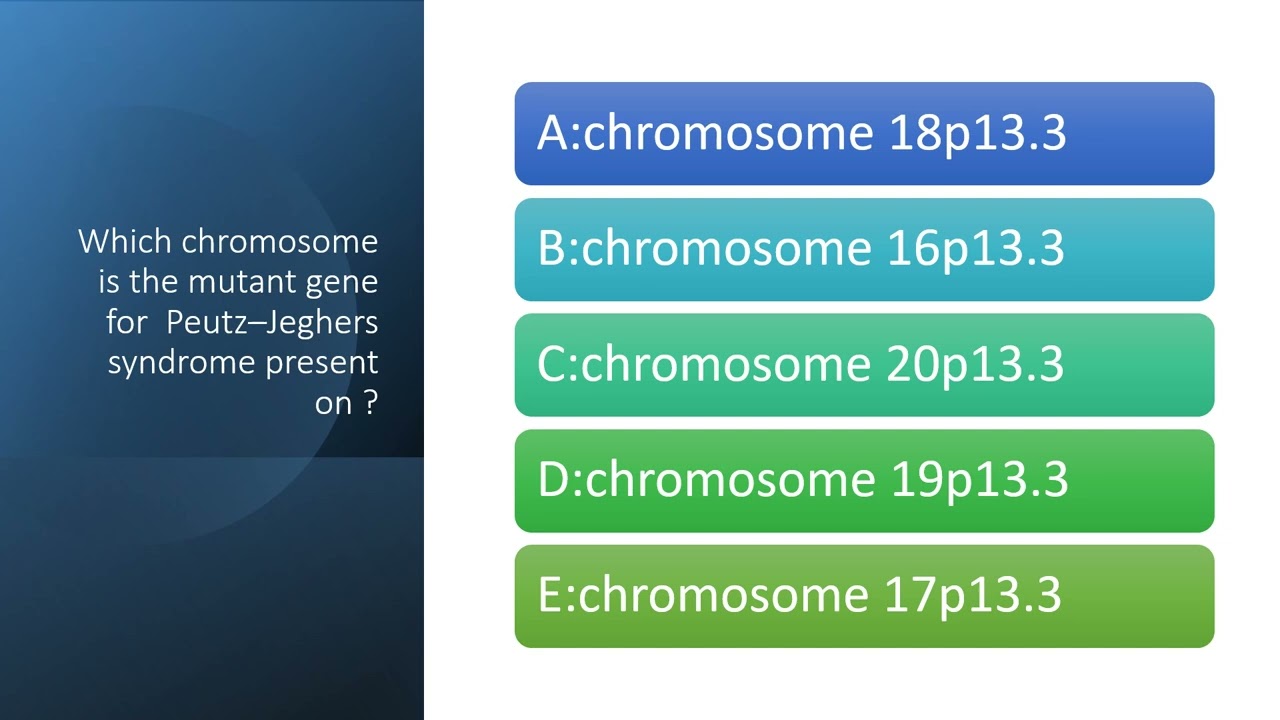 Which chromosome is the mutant gene for  Peutz–Jeghers syndrome present on ?

A:chromosome 18p13.3

B:chromosome 16p13.3

C:chromosome 20p13.3

D:chromosome 19p13.3

E:chromosome 17p13.3